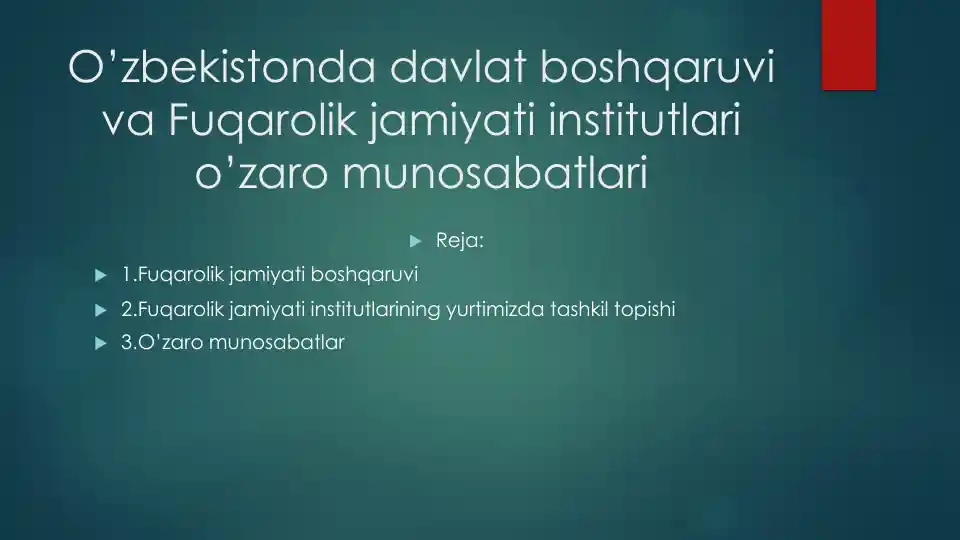 O’zbekistonda davlat boshqaruvi va Fuqarolik jamiyati institutlari o’zaro munosabatlari

Reja:

1.Fuqarolik jamiyati boshqaruvi

2.Fuqarolik jamiyati institutlarining yurtimizda tashkil topishi

3.O’zaro munosabatlar